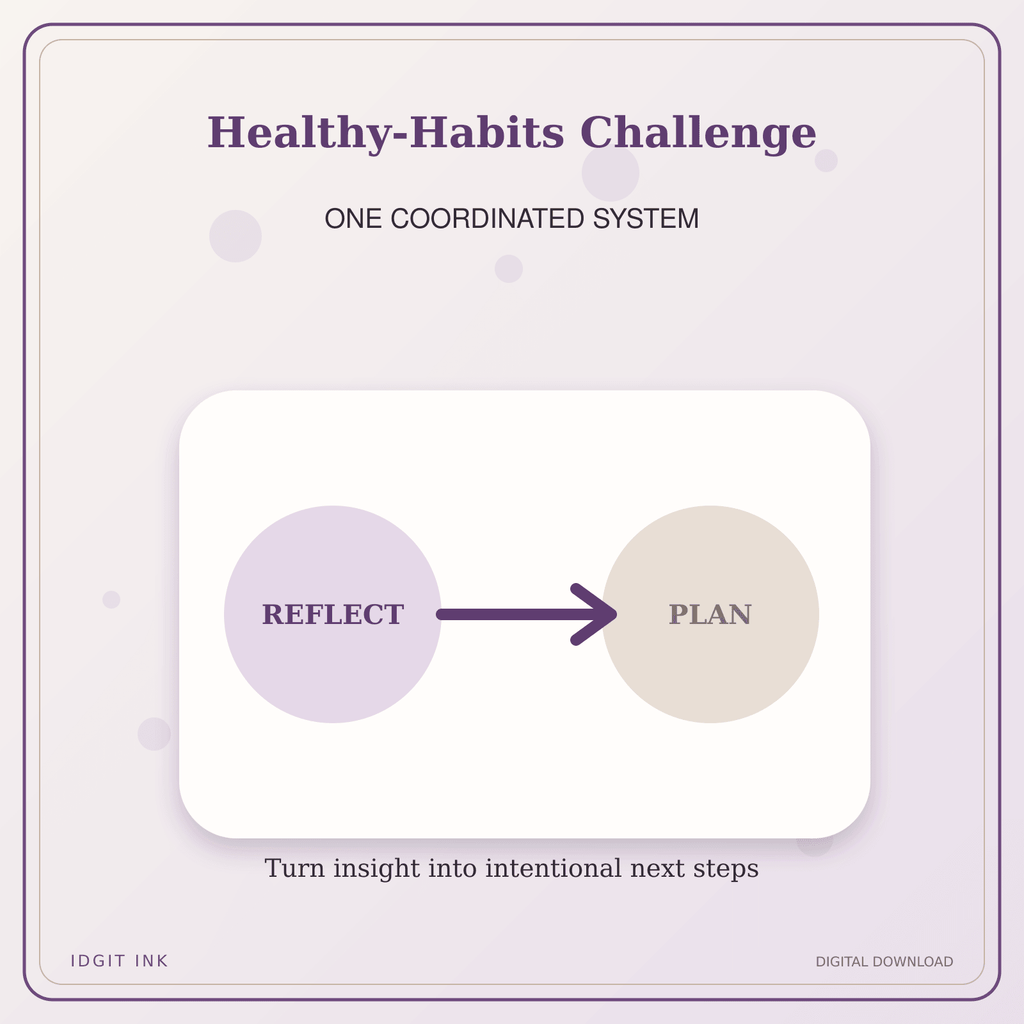 Healthy-Habits Challenge

ONE COORDINATED SYSTEM

REFLECT

PLAN

Turn insight into intentional next steps

IDGIT INK

DIGITAL DOWNLOAD